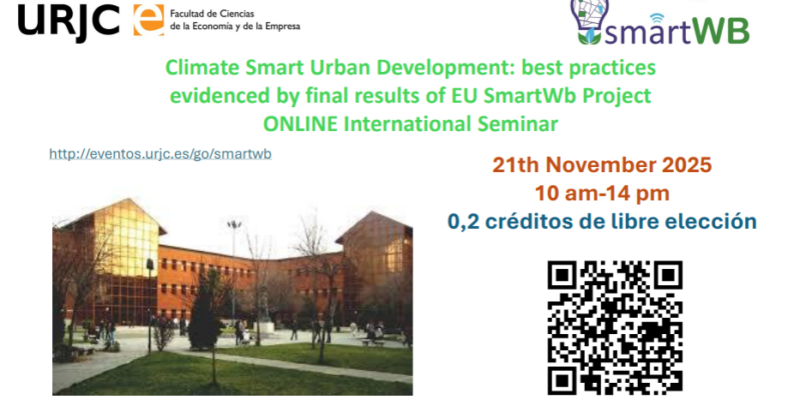 URJC e Facultad de Ciencias de la Economía y de la Empresa

smartWB

Climate Smart Urban Development: best practices evidenced by final results of EU SmartWb Project ONLINE International Seminar

http://eventos.urjc.es/go/smartwb

21th November 2025
10 am-14 pm
0,2 créditos de libre elección